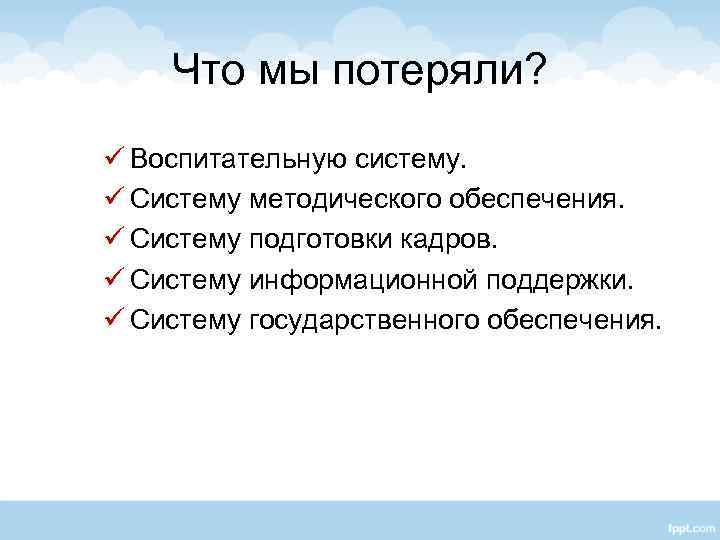 Что мы потеряли?

✓ Воспитательную систему.
✓ Систему методического обеспечения.
✓ Систему подготовки кадров.
✓ Систему информационной поддержки.
✓ Систему государственного обеспечения.

fppt.com